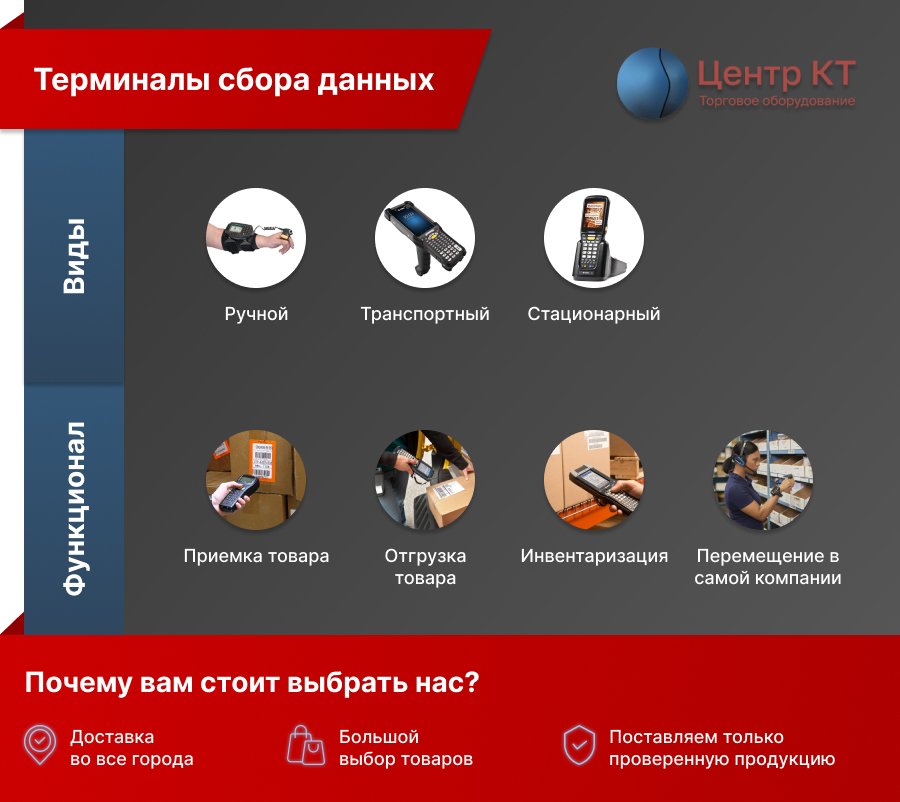 Терминалы сбора данных

Центр КТ
Торговое оборудование

Виды

Ручной

Транспортный

Стационарный

Функционал

Приемка товара

Отгрузка товара

Инвентаризация

Перемещение в самой компании

Почему вам стоит выбрать нас?

Доставка во все города

Большой выбор товаров

Поставляем только проверенную продукцию